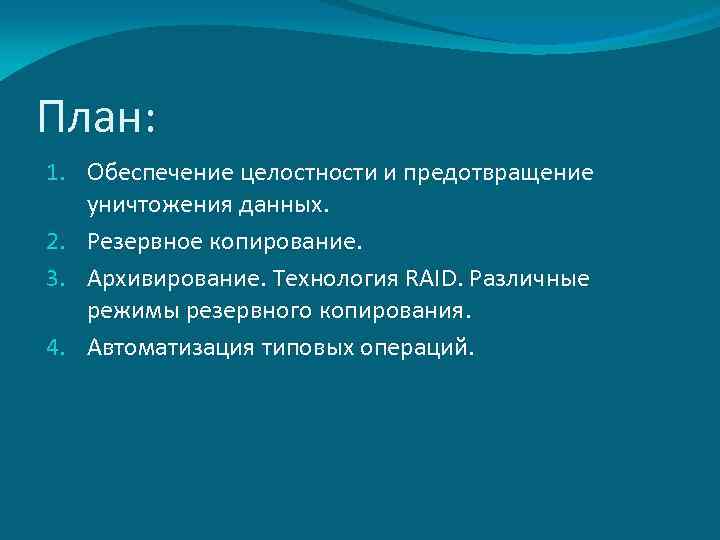 План:

1. Обеспечение целостности и предотвращение уничтожения данных.
2. Резервное копирование.
3. Архивирование. Технология RAID. Различные режимы резервного копирования.
4. Автоматизация типовых операций.